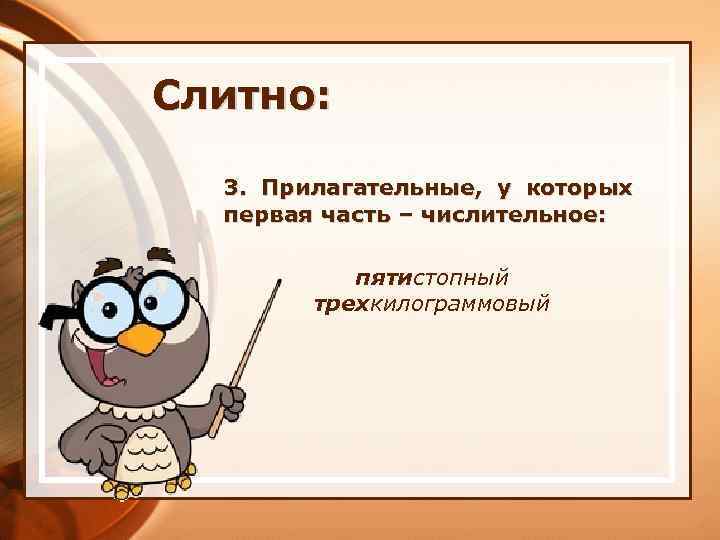 Слитно:

3. Прилагательные, у которых первая часть – числительное:

пятистопный
трехкилограммовый